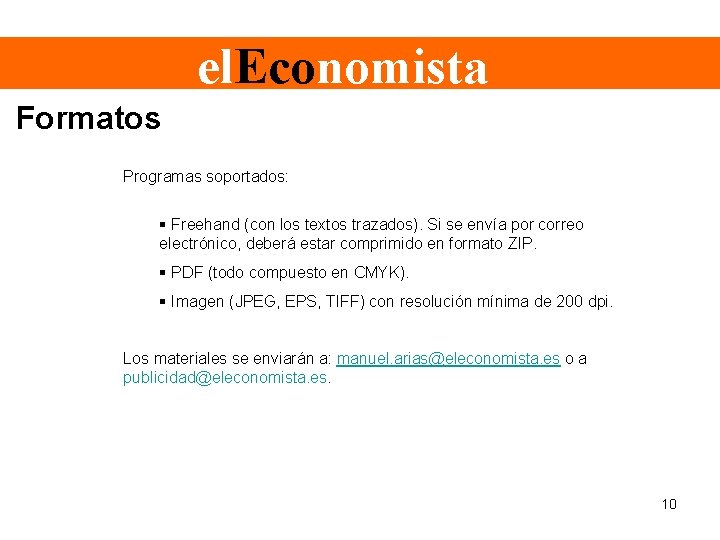 elEconomista

Formatos

Programas soportados:

▪ Freehand (con los textos trazados). Si se envía por correo electrónico, deberá estar comprimido en formato ZIP.

▪ PDF (todo compuesto en CMYK).

▪ Imagen (JPEG, EPS, TIFF) con resolución mínima de 200 dpi.

Los materiales se enviarán a: manuel.arias@eleconomista.es o a publicidad@eleconomista.es.

10